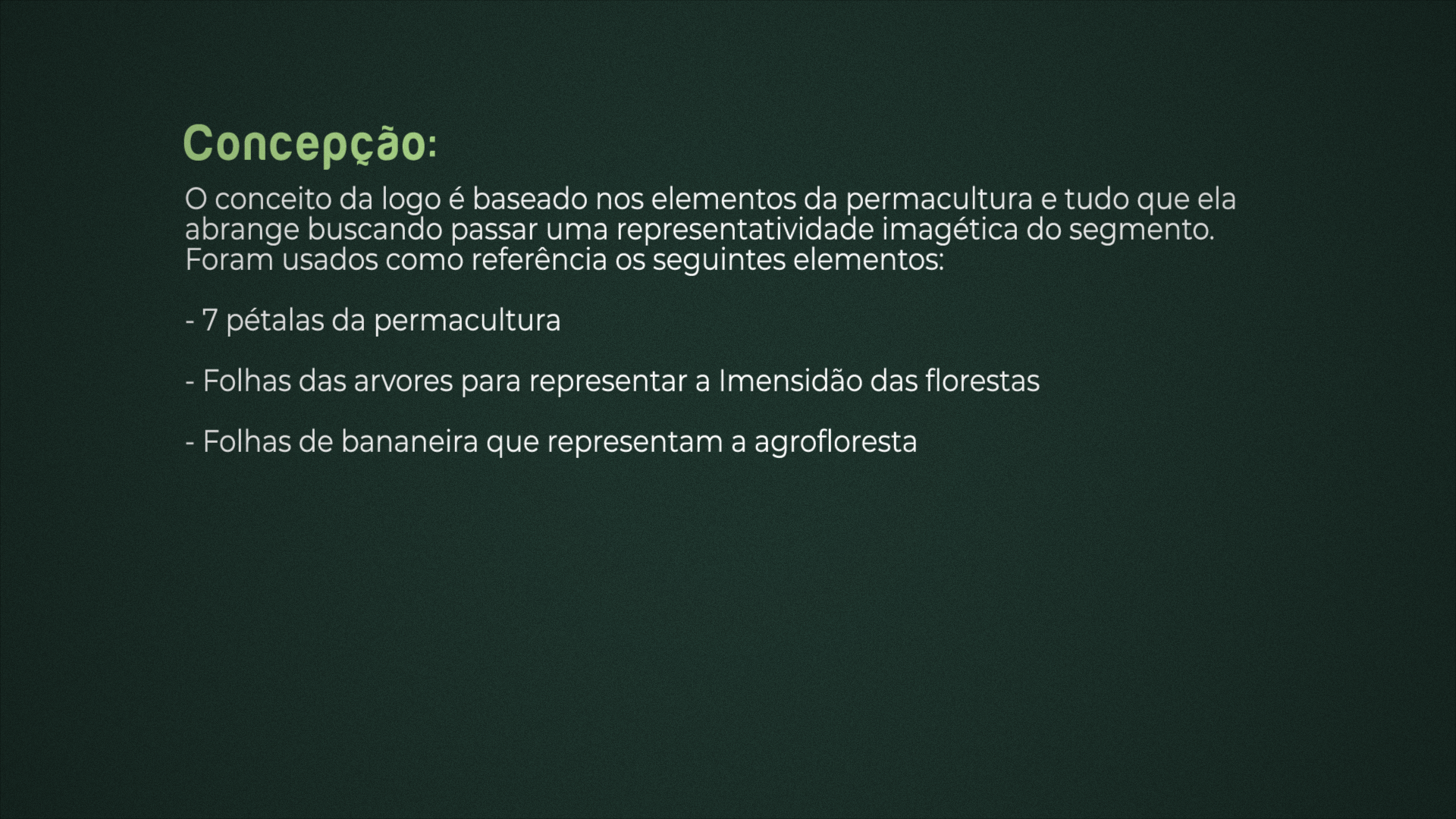 Concepção:

O conceito da logo é baseado nos elementos da permacultura e tudo que ela abrange buscando passar uma representatividade imagética do segmento. Foram usados como referência os seguintes elementos:

- 7 pétalas da permacultura

- Folhas das arvores para representar a Imensidão das florestas

- Folhas de bananeira que representam a agrofloresta